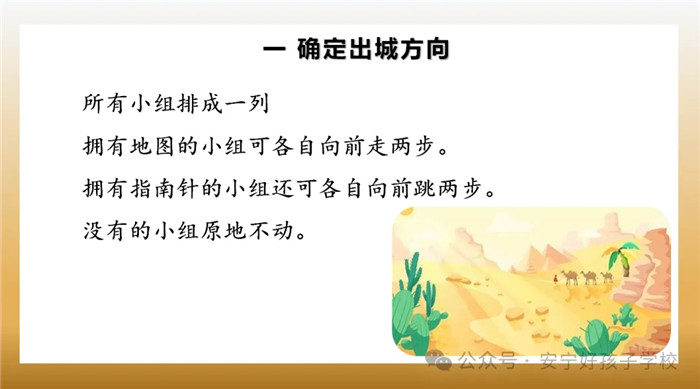 一 确定出城方向

所有小组排成一列

拥有地图的小组可各自向前走两步。

拥有指南针的小组还可各自向前跳两步。

没有的小组原地不动。

公众号 · 安宁好孩子学校